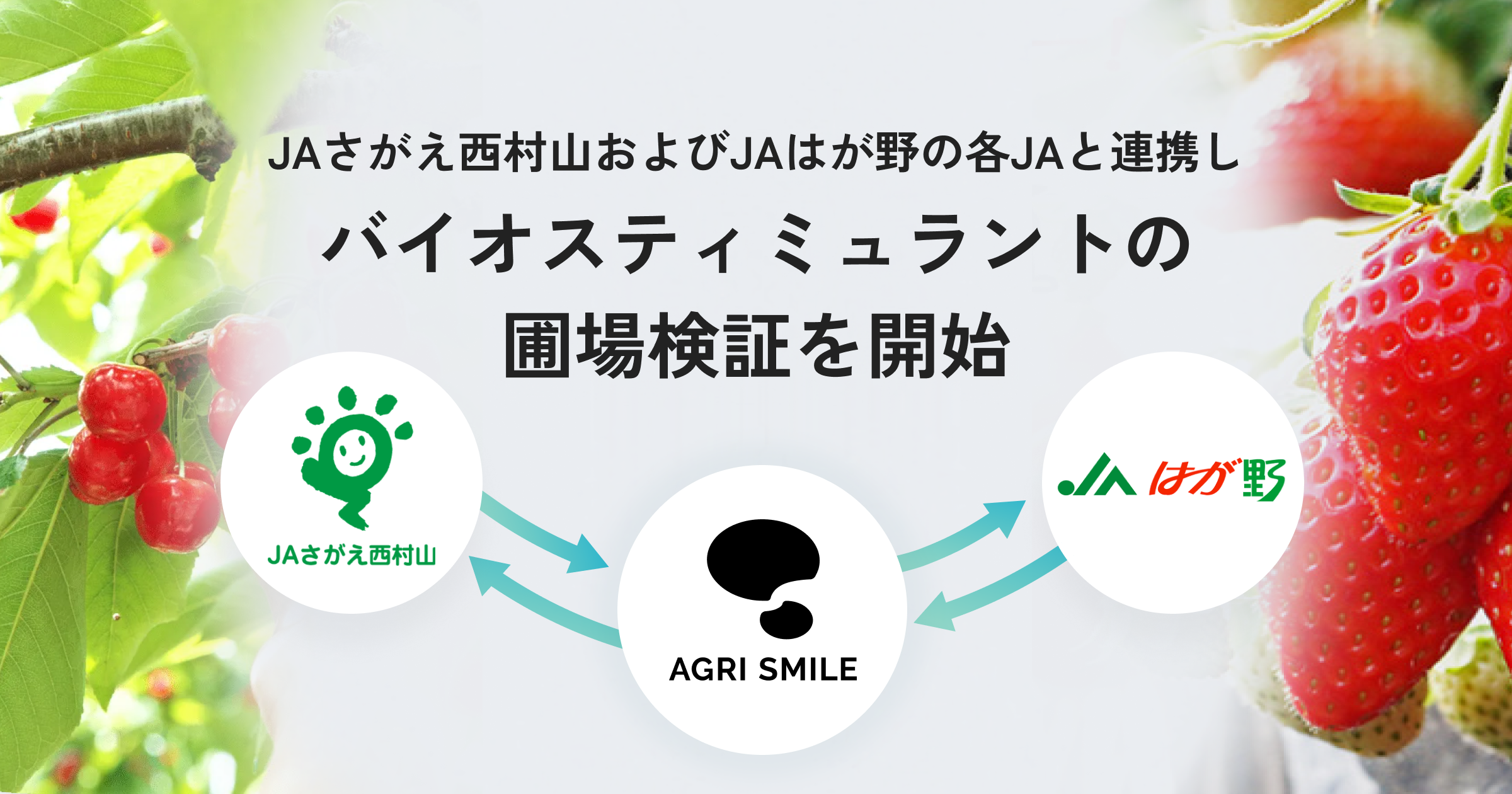 JAさがえ西村山およびJAはが野の各JAと連携し

バイオスティミュラントの

圃場検証を開始

JAさがえ西村山

AGRI SMILE

JA はが野